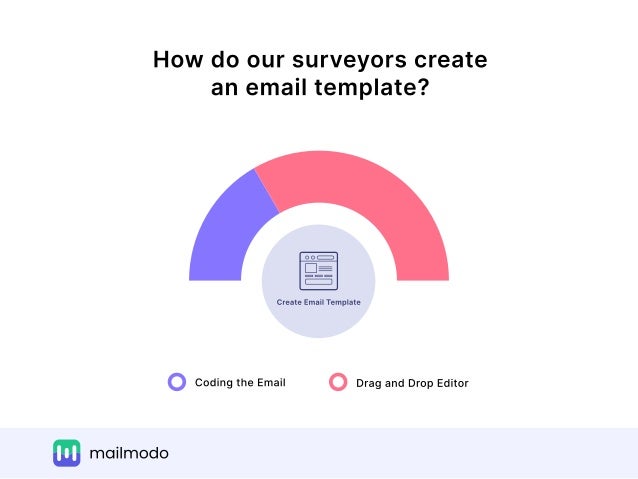 How do our surveyors create an email template?

Create Email Template

Coding the Email

Drag and Drop Editor

mailmodo